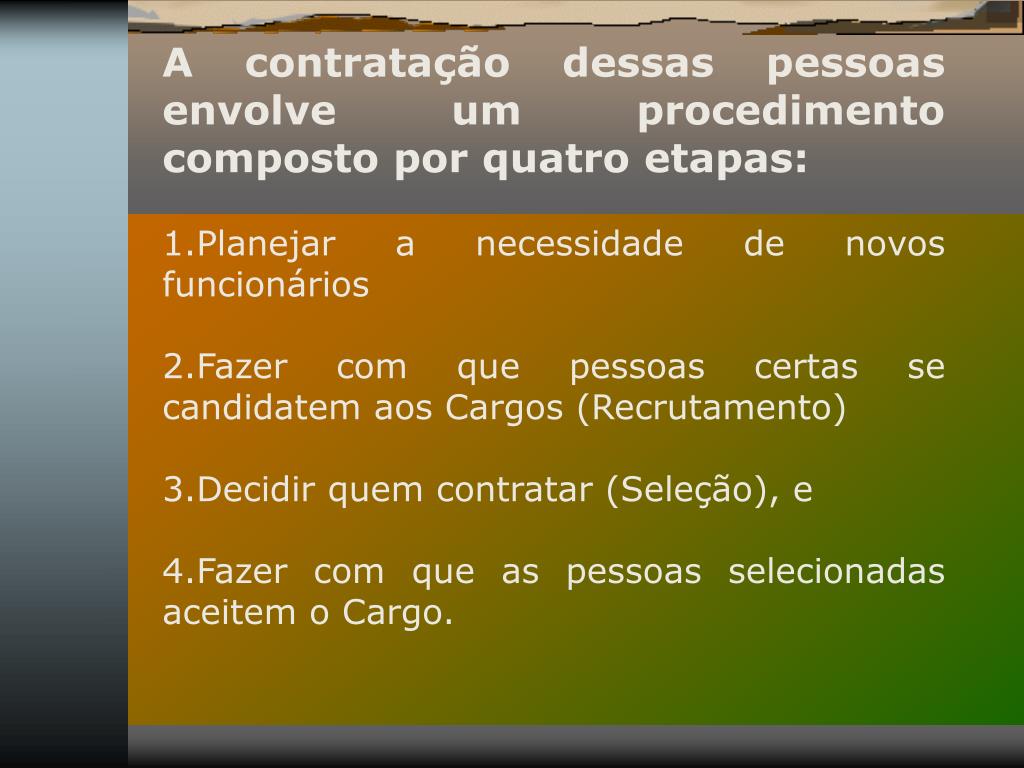 A contratação dessas pessoas envolve um procedimento composto por quatro etapas:

1.Planejar a necessidade de novos funcionários

2.Fazer com que pessoas certas se candidatem aos Cargos (Recrutamento)

3.Decidir quem contratar (Seleção), e

4.Fazer com que as pessoas selecionadas aceitem o Cargo.